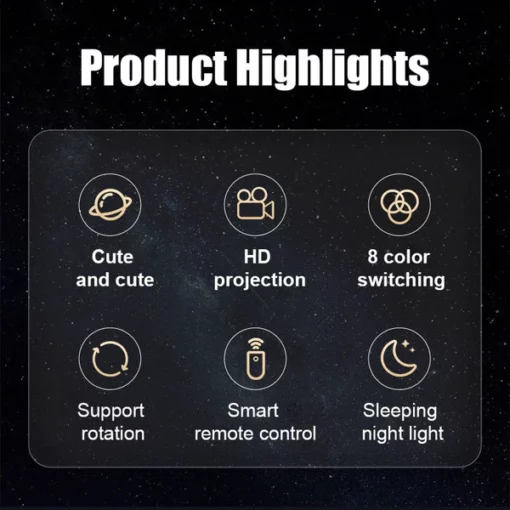 Product Highlights

Cute and cute

HD projection

8 color switching

Support rotation

Smart remote control

Sleeping night light